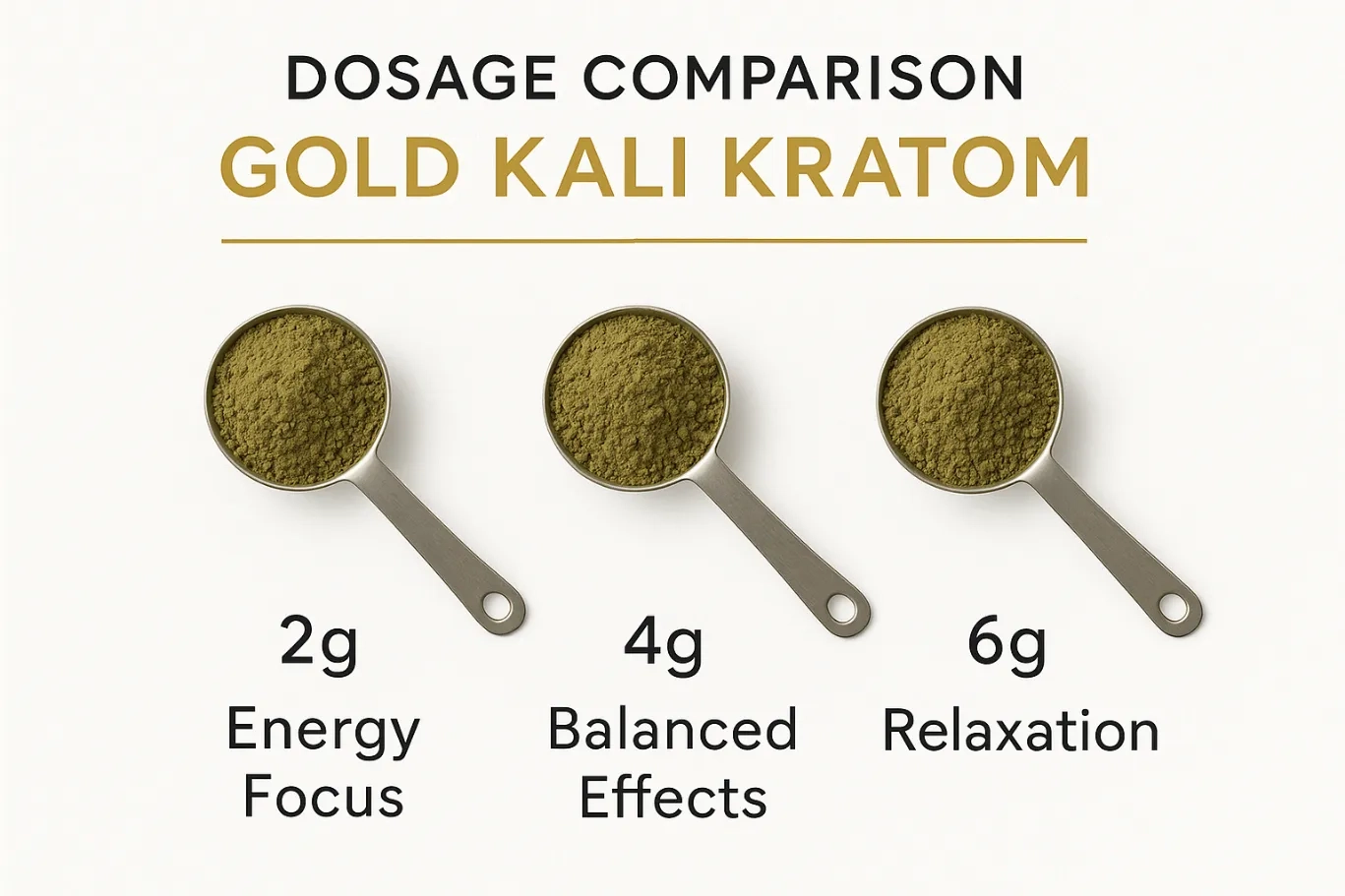 DOSAGE COMPARISON
GOLD KALI KRATOM

2g
Energy
Focus

4g
Balanced
Effects

6g
Relaxation